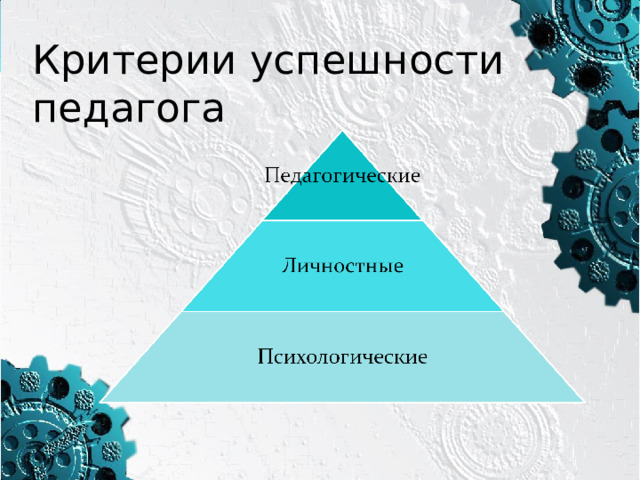 Критерии успешности педагога

Педагогические

Личностные

Психологические